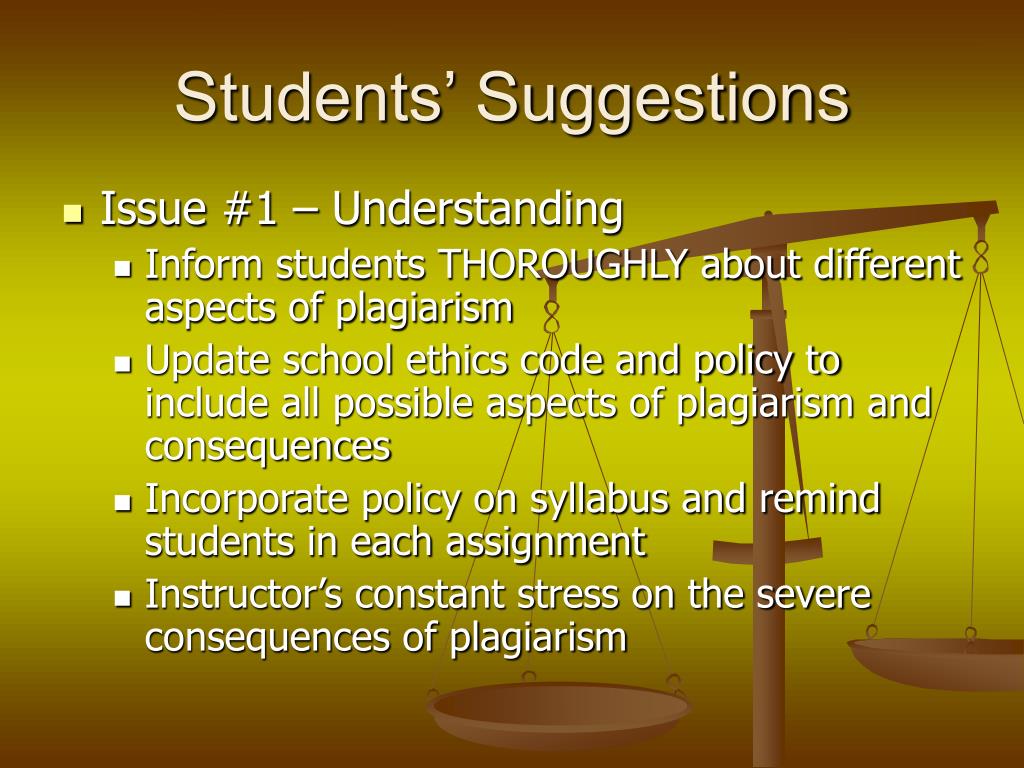 Students’ Suggestions

- Issue #1 – Understanding
  - Inform students THOROUGHLY about different aspects of plagiarism
  - Update school ethics code and policy to include all possible aspects of plagiarism and consequences
  - Incorporate policy on syllabus and remind students in each assignment
  - Instructor’s constant stress on the severe consequences of plagiarism